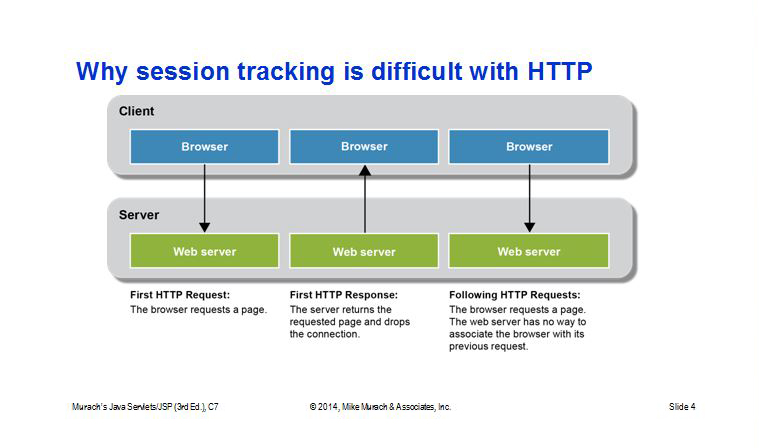 Why session tracking is difficult with HTTP

Client

Browser

Browser

Browser

Server

Web server

Web server

Web server

First HTTP Request:
The browser requests a page.

First HTTP Response:
The server returns the requested page and drops the connection.

Following HTTP Requests:
The browser requests a page. The web server has no way to associate the browser with its previous request.

Murach's Java Servlets/JSP (3rd Ed.), C7

© 2014, Mike Murach & Associates, Inc.

Slide 4